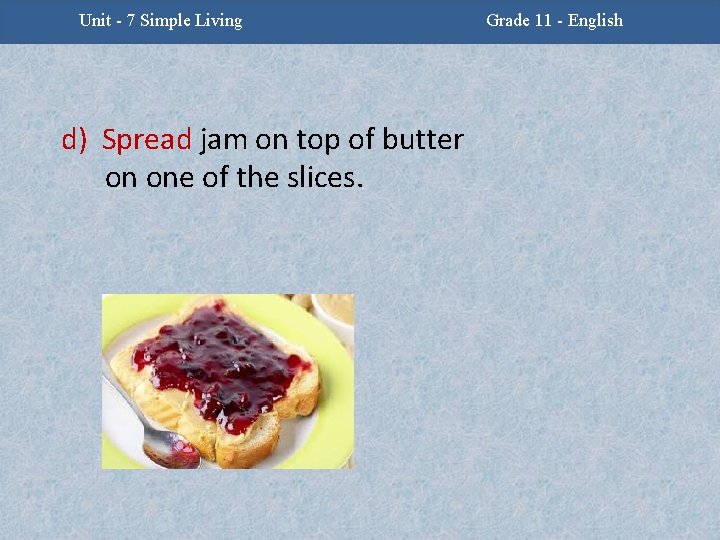 Unit - 7 Simple Living

Grade 11 - English

d) Spread jam on top of butter on one of the slices.